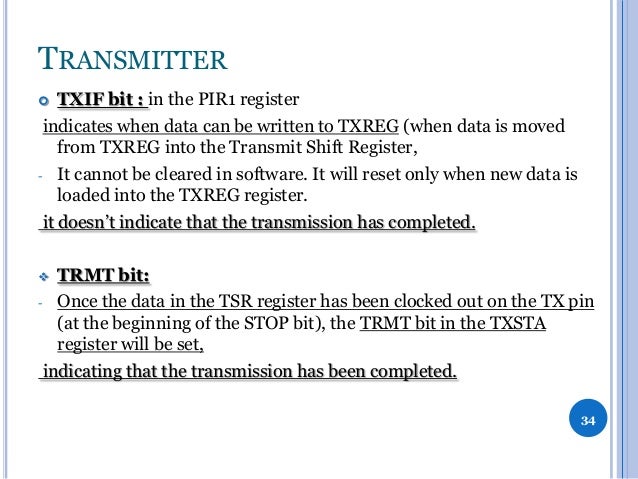 TRANSMITTER

TXIF bit : in the PIR1 register

indicates when data can be written to TXREG (when data is moved from TXREG into the Transmit Shift Register,

- It cannot be cleared in software. It will reset only when new data is loaded into the TXREG register.

it doesn't indicate that the transmission has completed.

TRMT bit:

- Once the data in the TSR register has been clocked out on the TX pin (at the beginning of the STOP bit), the TRMT bit in the TXSTA register will be set,

indicating that the transmission has been completed.

34